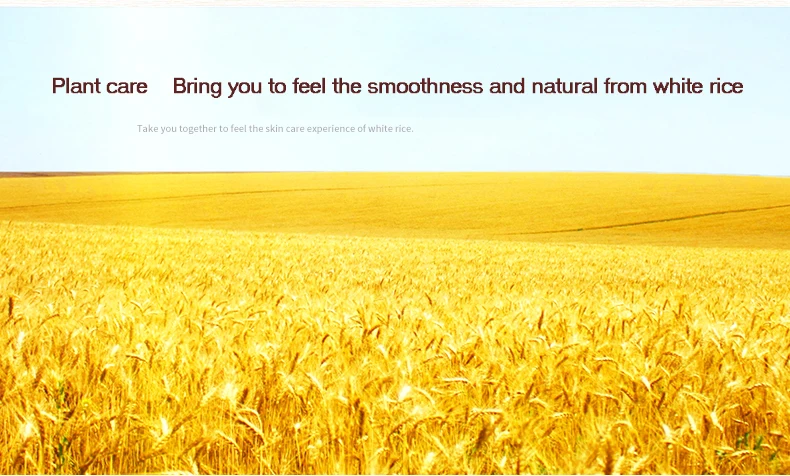 Plant care Bring you to feel the smoothness and natural from white rice

Take you together to feel the skin care experience of white rice.